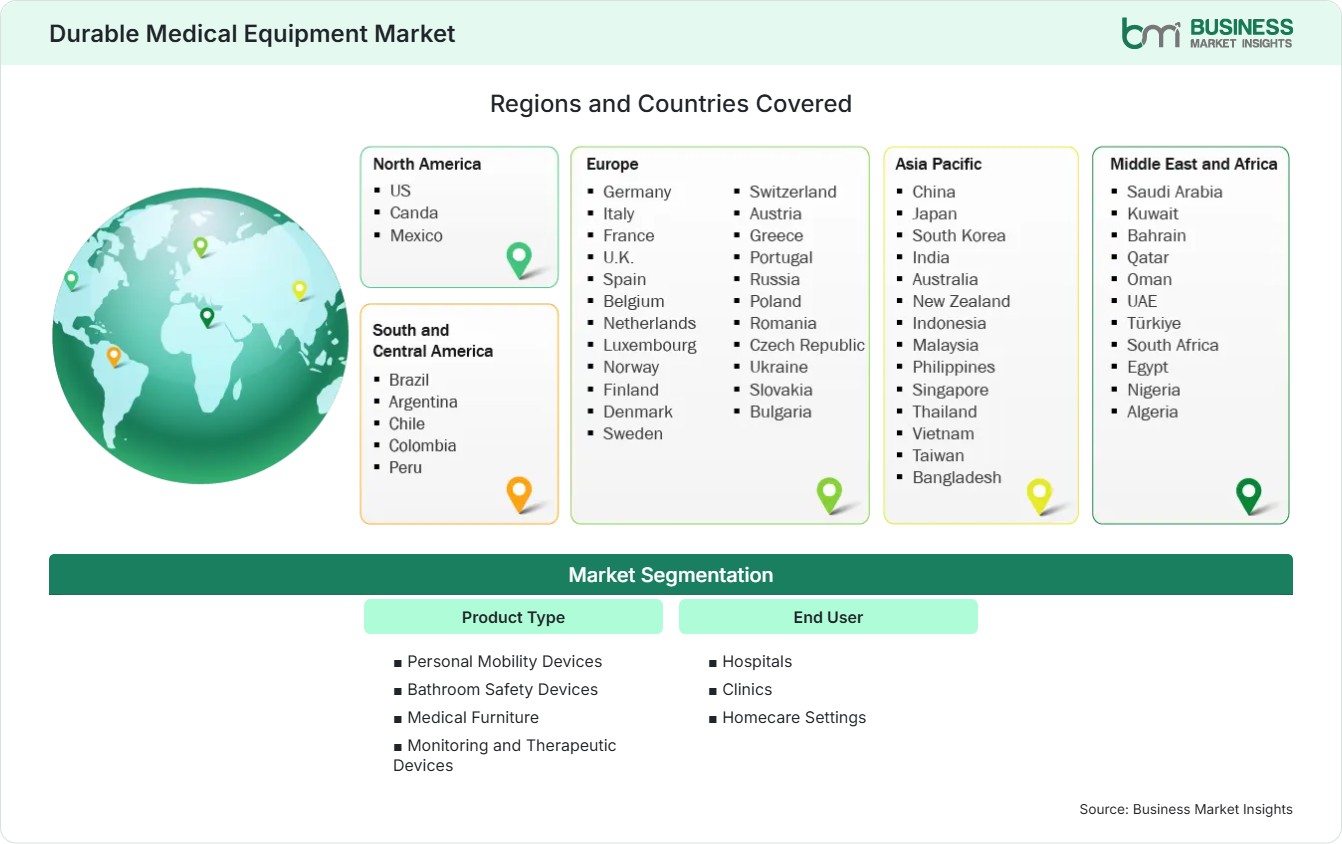 Durable Medical Equipment Market

bmi BUSINESS MARKET INSIGHTS

Regions and Countries Covered

North America
- US
- Canda
- Mexico

South and Central America
- Brazil
- Argentina
- Chile
- Colombia
- Peru

Europe
- Germany
- Italy
- France
- U.K.
- Spain
- Belgium
- Netherlands
- Luxembourg
- Norway
- Finland
- Denmark
- Sweden
- Switzerland
- Austria
- Greece
- Portugal
- Russia
- Poland
- Romania
- Czech Republic
- Ukraine
- Slovakia
- Bulgaria

Asia Pacific
- China
- Japan
- South Korea
- India
- Australia
- New Zealand
- Indonesia
- Malaysia
- Philippines
- Singapore
- Thailand
- Vietnam
- Taiwan
- Bangladesh

Middle East and Africa
- Saudi Arabia
- Kuwait
- Bahrain
- Qatar
- Oman
- UAE
- Türkiye
- South Africa
- Egypt
- Nigeria
- Algeria

Market Segmentation

Product Type
- Personal Mobility Devices
- Bathroom Safety Devices
- Medical Furniture
- Monitoring and Therapeutic Devices

End User
- Hospitals
- Clinics
- Homecare Settings

Source: Business Market Insights